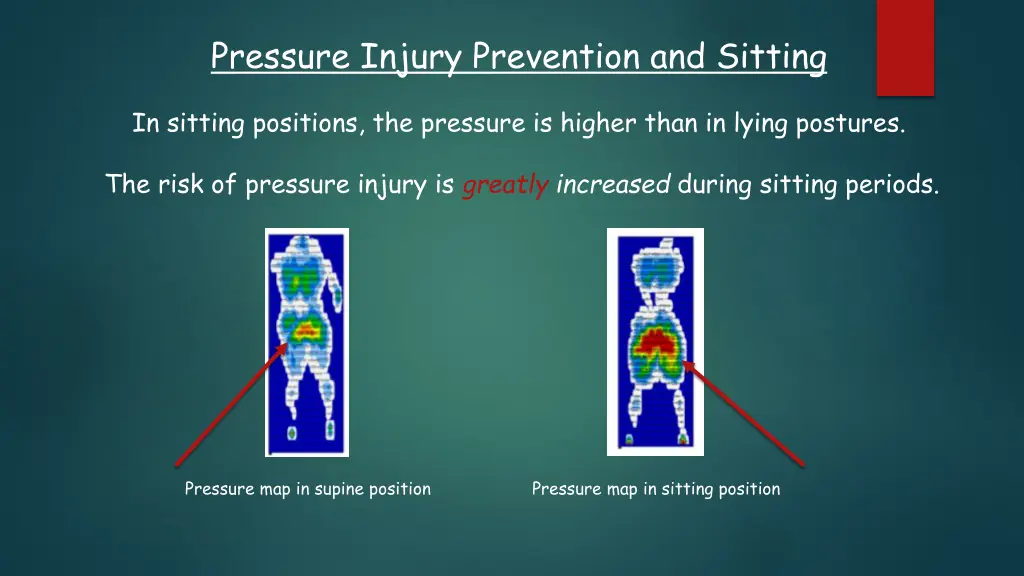 Pressure Injury Prevention and Sitting

In sitting positions, the pressure is higher than in lying postures.

The risk of pressure injury is greatly increased during sitting periods.

Pressure map in supine position

Pressure map in sitting position